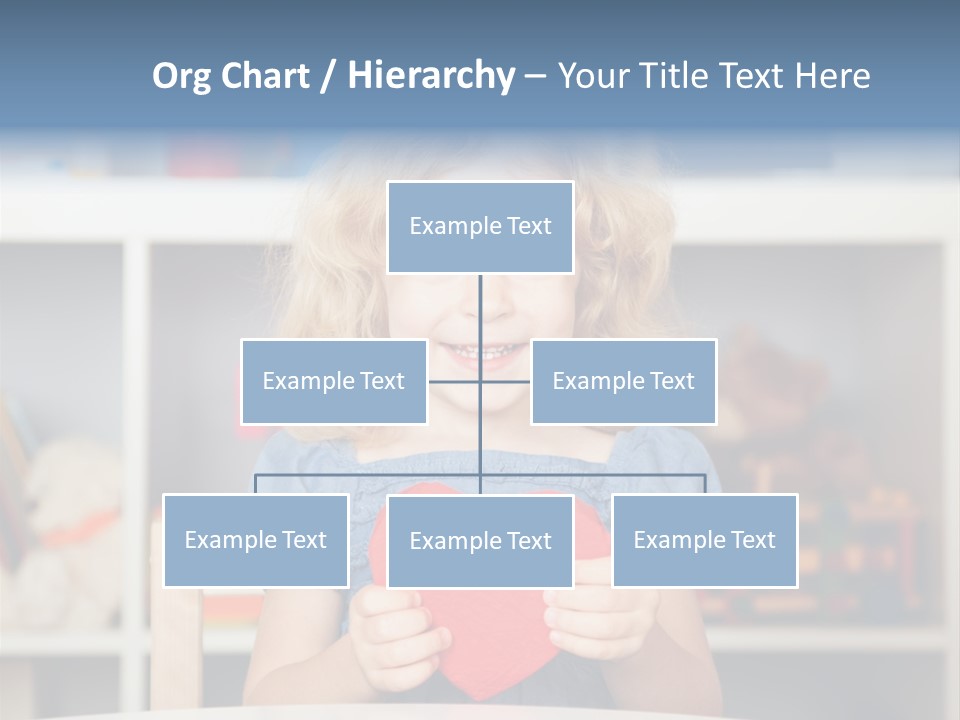 Org Chart / Hierarchy – Your Title Text Here

Example Text

Example Text

Example Text

Example Text

Example Text

Example Text